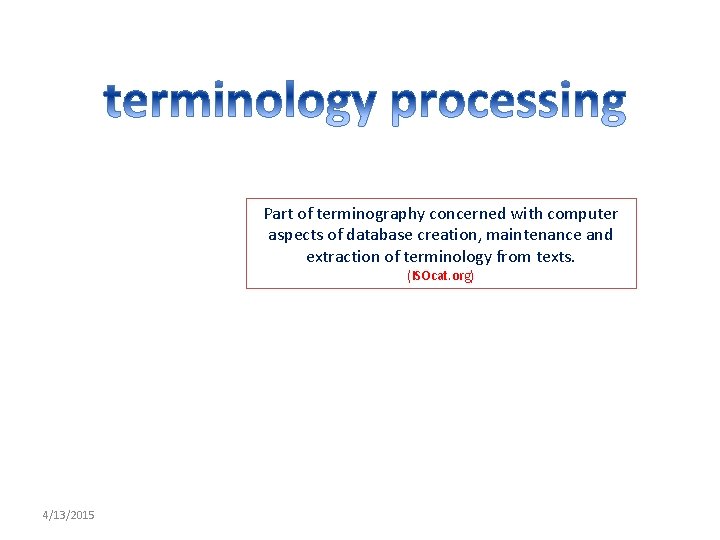 terminology processing

Part of terminography concerned with computer aspects of database creation, maintenance and extraction of terminology from texts.
(ISOcat.org)

4/13/2015